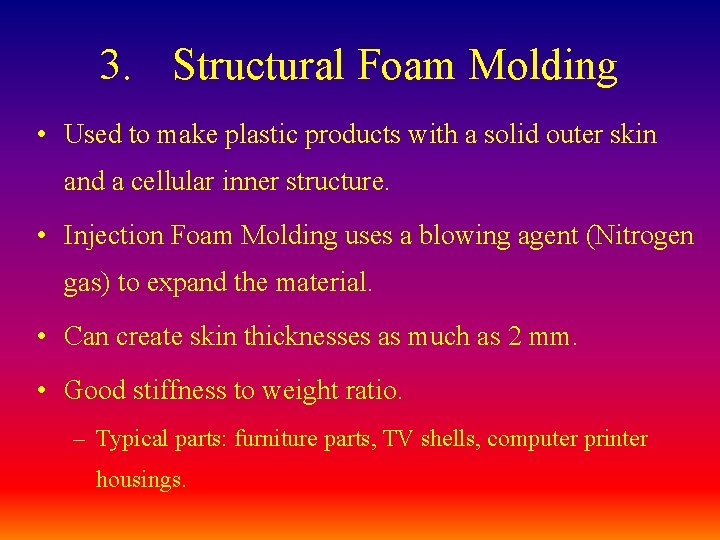 3. Structural Foam Molding

• Used to make plastic products with a solid outer skin and a cellular inner structure.

• Injection Foam Molding uses a blowing agent (Nitrogen gas) to expand the material.

• Can create skin thicknesses as much as 2 mm.

• Good stiffness to weight ratio.

– Typical parts: furniture parts, TV shells, computer printer housings.